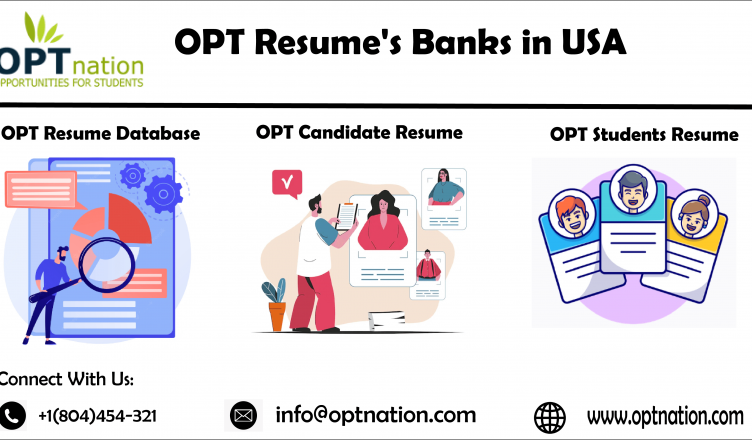 OPTnation
PPORTUNITIES FOR STUDENTS

OPT Resume's Banks in USA

OPT Resume Database

OPT Candidate Resume

OPT Students Resume

Connect With Us:

+1(804)454-321

info@optnation.com

www.optnation.com